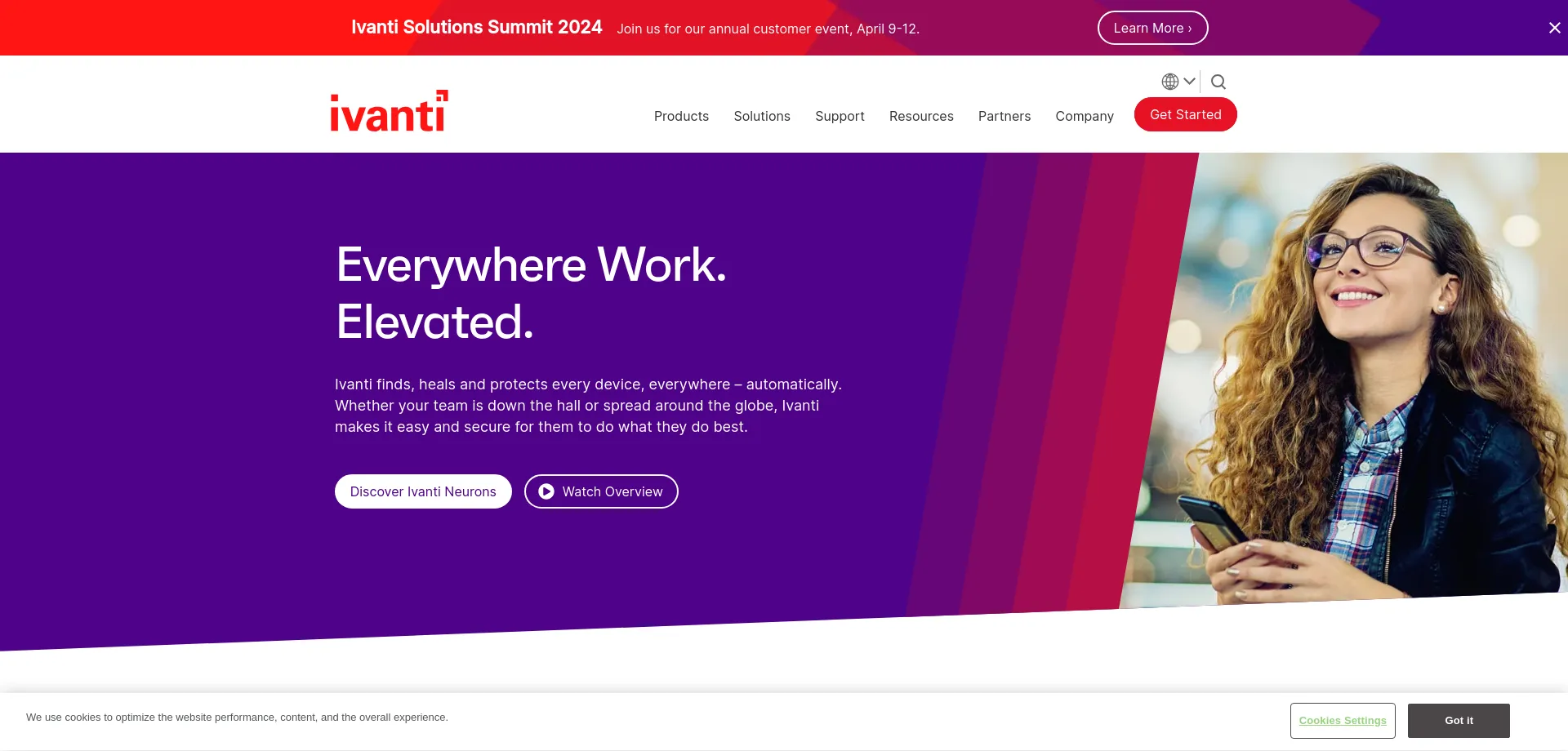 Ivanti Solutions Summit 2024 Join us for our annual customer event, April 9-12.

Learn More ›

ivanti

Products Solutions Support Resources Partners Company Get Started

Everywhere Work. Elevated.

Ivanti finds, heals and protects every device, everywhere – automatically. Whether your team is down the hall or spread around the globe, Ivanti makes it easy and secure for them to do what they do best.

Discover Ivanti Neurons

Watch Overview

We use cookies to optimize the website performance, content, and the overall experience.

Cookies Settings

Got it